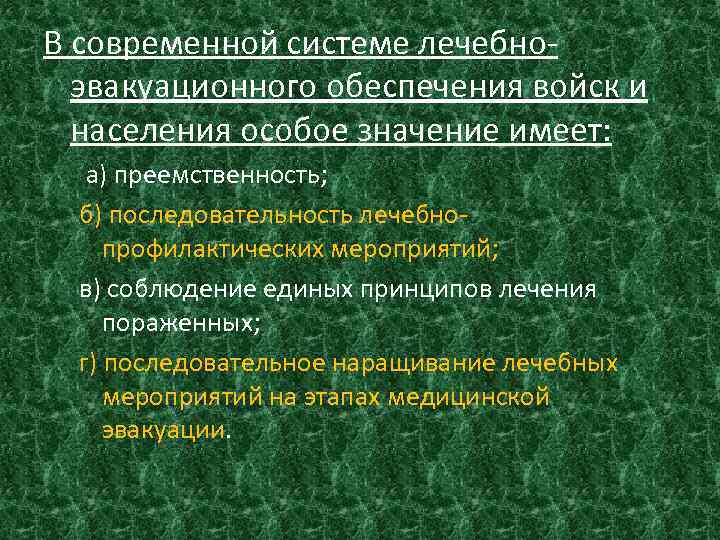 В современной системе лечебно-эвакуационного обеспечения войск и населения особое значение имеет:

а) преемственность;

б) последовательность лечебно-профилактических мероприятий;

в) соблюдение единых принципов лечения пораженных;

г) последовательное наращивание лечебных мероприятий на этапах медицинской эвакуации.